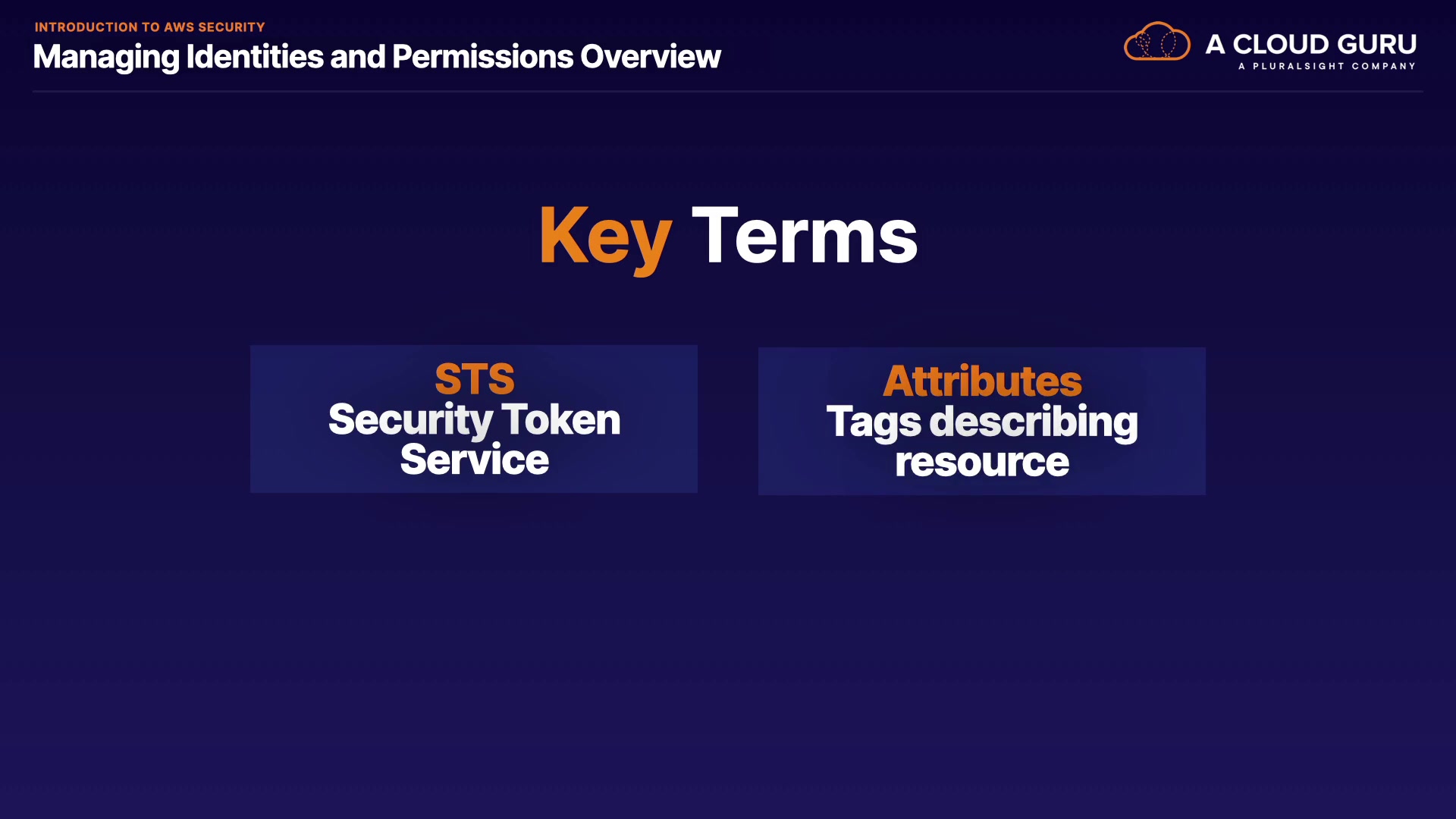 INTRODUCTION TO AWS SECURITY
Managing Identities and Permissions Overview

A CLOUD GURU
A PLURALSIGHT COMPANY

Key Terms

STS
Security Token Service

Attributes
Tags describing resource